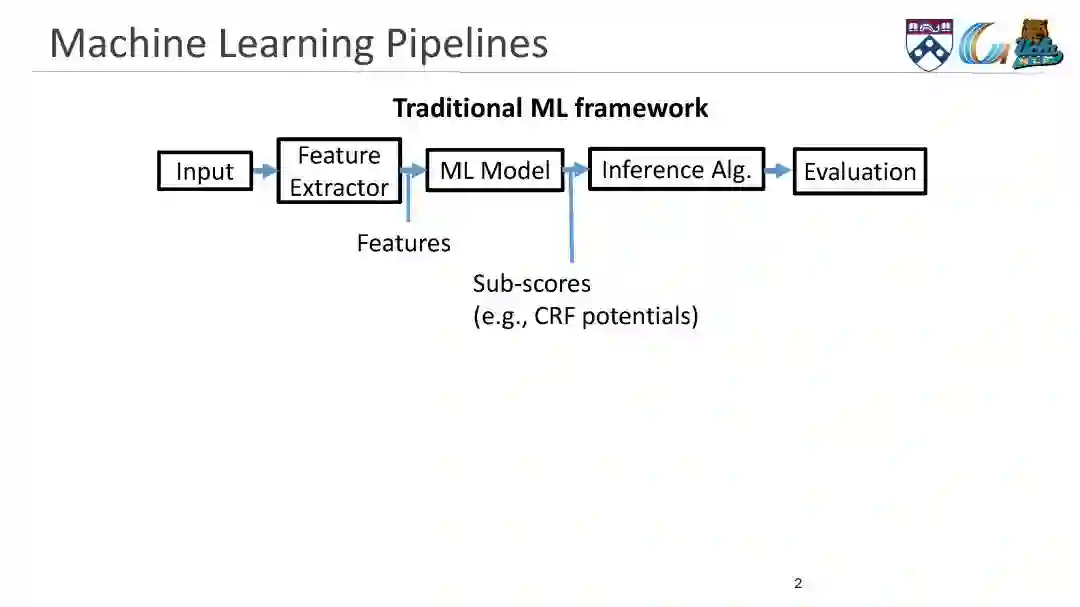 Machine Learning Pipelines

Traditional ML framework

Input

Feature Extractor

ML Model

Inference Alg.

Evaluation

Features

Sub-scores
(e.g., CRF potentials)

2